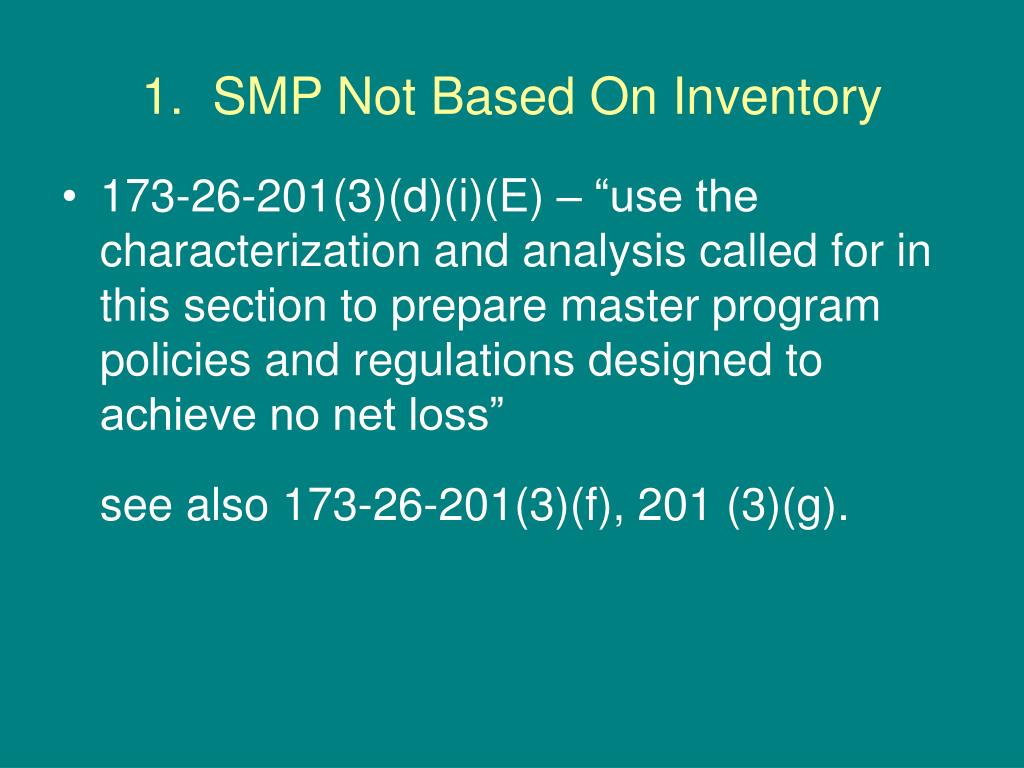 1. SMP Not Based On Inventory

• 173-26-201(3)(d)(i)(E) – “use the characterization and analysis called for in this section to prepare master program policies and regulations designed to achieve no net loss”

see also 173-26-201(3)(f), 201 (3)(g).